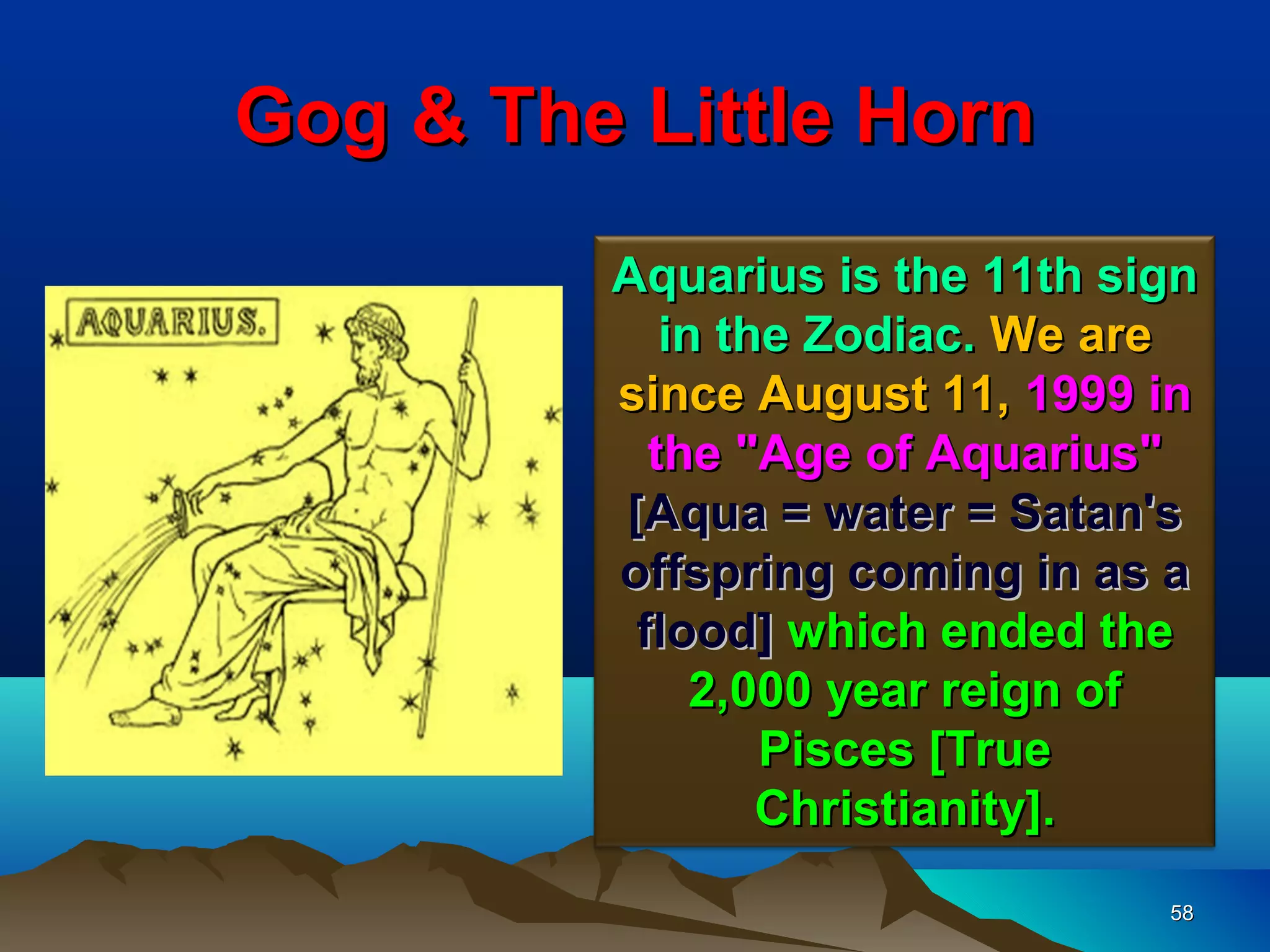 Gog & The Little Horn

AQUARIUS.

Aquarius is the 11th sign in the Zodiac. We are since August 11, 1999 in the "Age of Aquarius" [Aqua = water = Satan's offspring coming in as a flood] which ended the 2,000 year reign of Pisces [True Christianity].

58